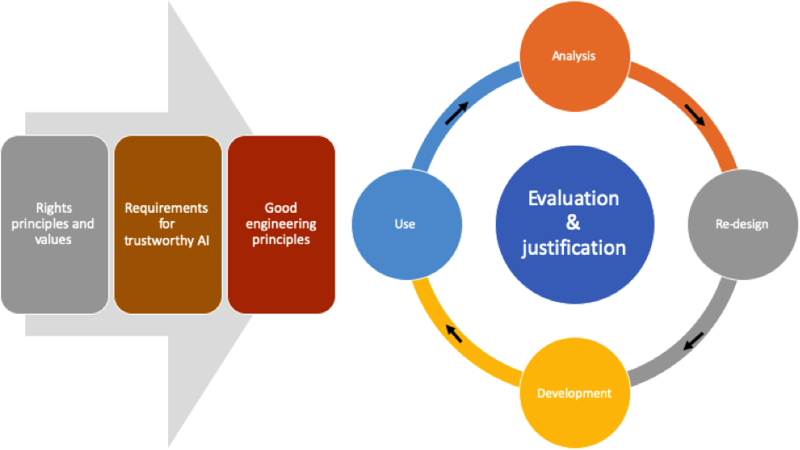 Rights principles and values

Requirements for trustworthy AI

Good engineering principles

Analysis

Re-design

Development

Use

Evaluation & justification